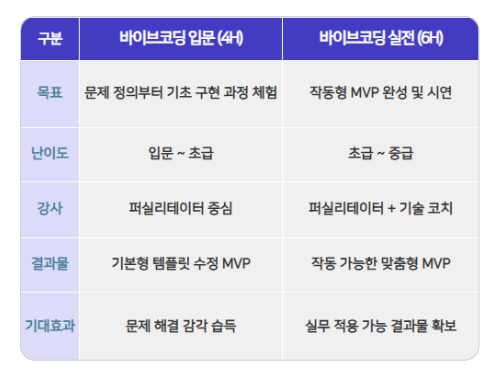 | 구분 | 바이브코딩 입문 (4H) | 바이브코딩 실전 (6H) |
|---|---|---|
| 목표 | 문제 정의부터 기초 구현 과정 체험 | 작동형 MVP 완성 및 시연 |
| 난이도 | 입문 ~ 초급 | 초급 ~ 중급 |
| 강사 | 퍼실리테이터 중심 | 퍼실리테이터 + 기술 코치 |
| 결과물 | 기본형 템플릿 수정 MVP | 작동 가능한 맞춤형 MVP |
| 기대효과 | 문제 해결 감각 습득 | 실무 적용 가능 결과물 확보 |